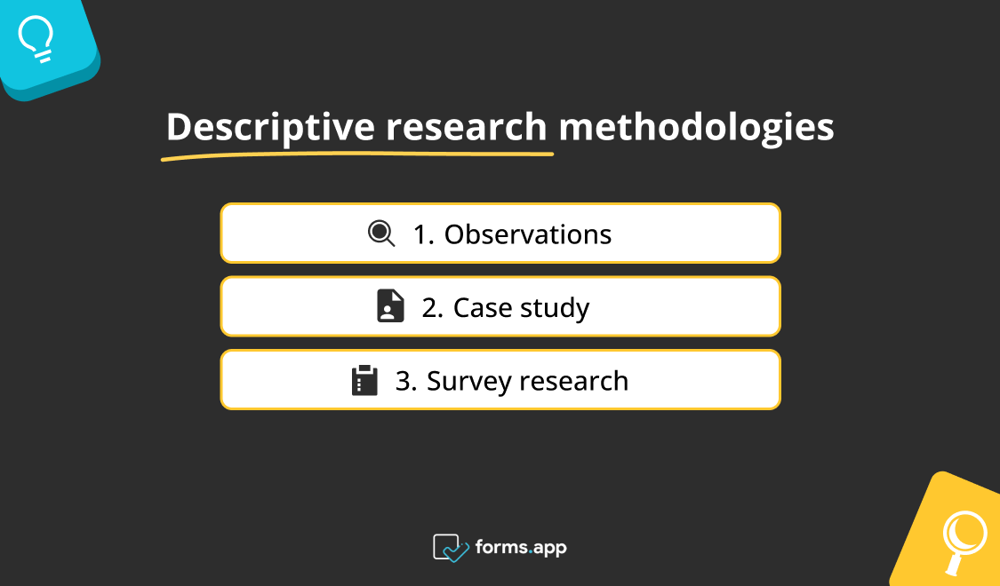 Descriptive research methodologies

1. Observations

2. Case study

3. Survey research

forms.app